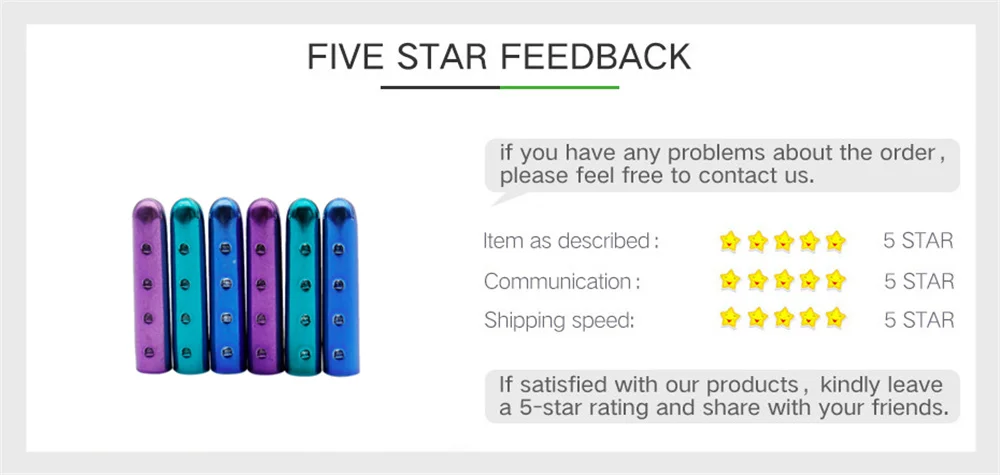 FIVE STAR FEEDBACK

if you have any problems about the order, please feel free to contact us.

Item as described: 5 STAR

Communication: 5 STAR

Shipping speed: 5 STAR

If satisfied with our products, kindly leave a 5-star rating and share with your friends.